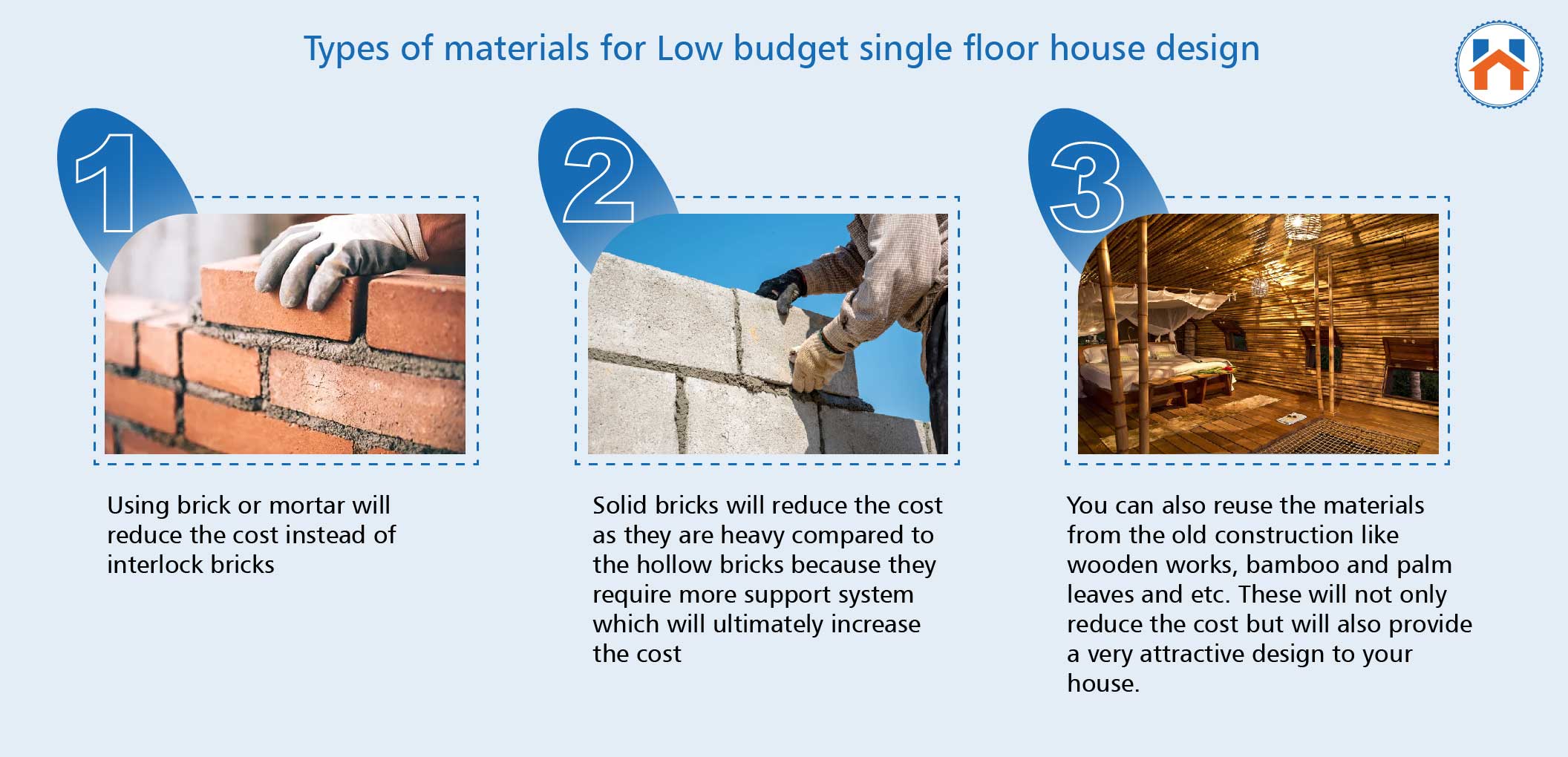 Types of materials for Low budget single floor house design

1

Using brick or mortar will reduce the cost instead of interlock bricks

2

Solid bricks will reduce the cost as they are heavy compared to the hollow bricks because they require more support system which will ultimately increase the cost

3

You can also reuse the materials from the old construction like wooden works, bamboo and palm leaves and etc. These will not only reduce the cost but will also provide a very attractive design to your house.